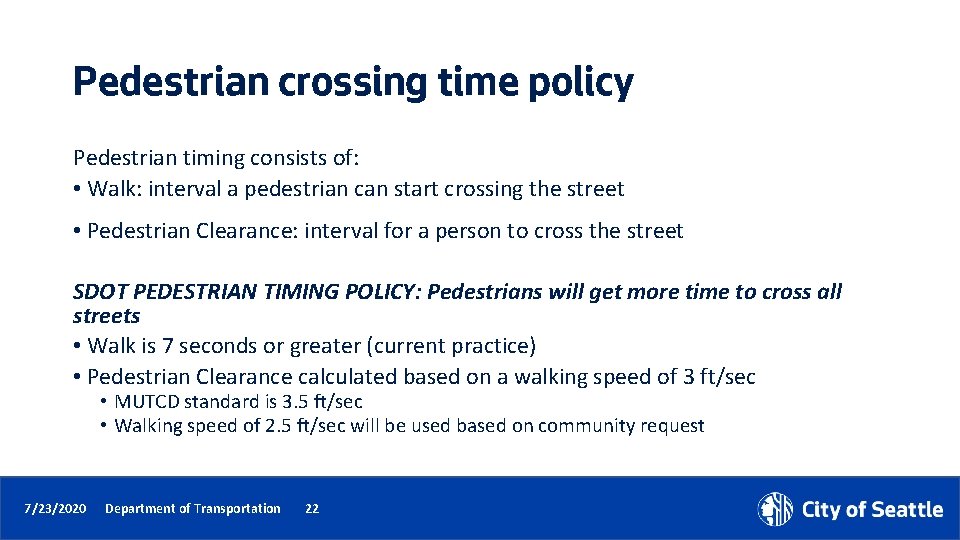 Pedestrian crossing time policy

Pedestrian timing consists of:
• Walk: interval a pedestrian can start crossing the street

• Pedestrian Clearance: interval for a person to cross the street

SDOT PEDESTRIAN TIMING POLICY: Pedestrians will get more time to cross all streets
• Walk is 7 seconds or greater (current practice)
• Pedestrian Clearance calculated based on a walking speed of 3 ft/sec
• MUTCD standard is 3.5 ft/sec
• Walking speed of 2.5 ft/sec will be used based on community request

7/23/2020 Department of Transportation 22

City of Seattle